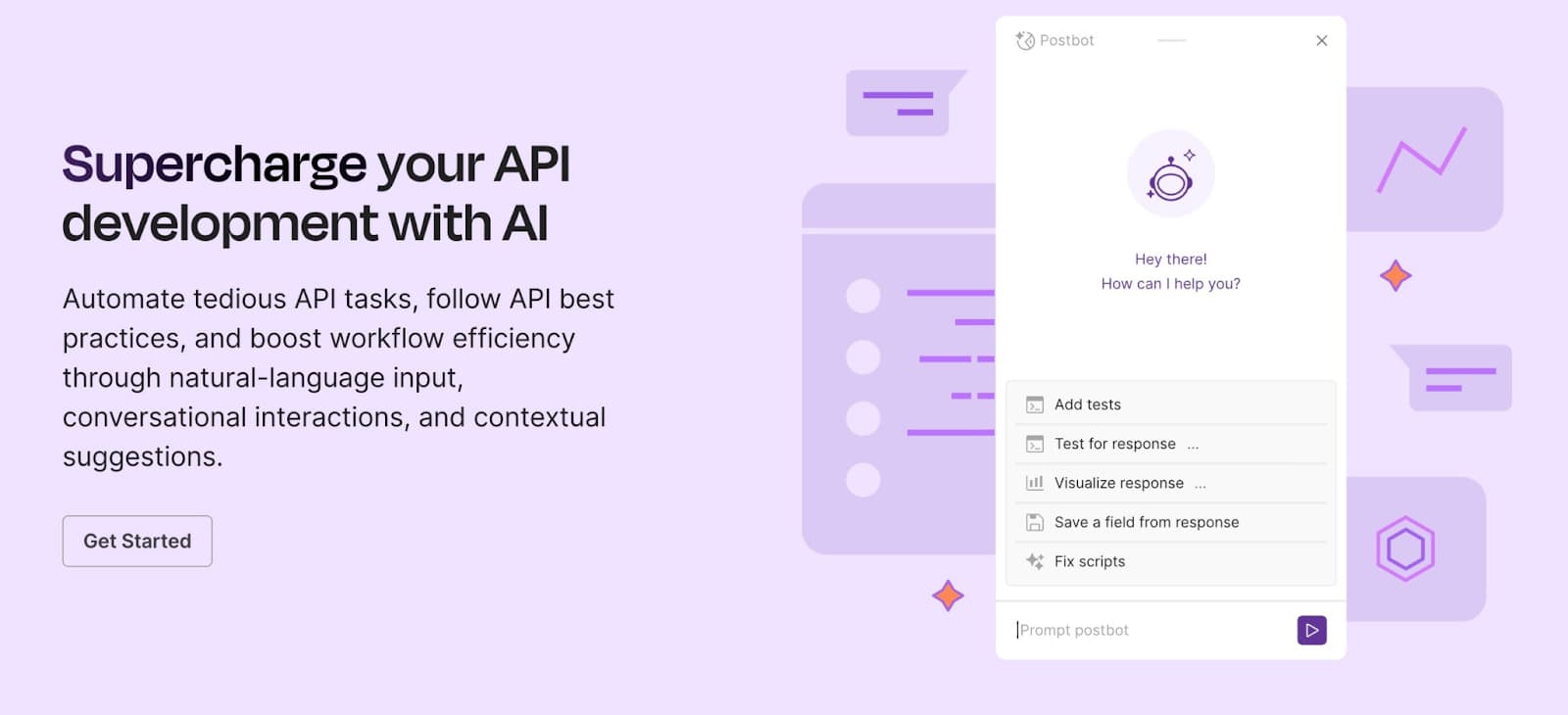 Supercharge your API development with AI

Automate tedious API tasks, follow API best practices, and boost workflow efficiency through natural-language input, conversational interactions, and contextual suggestions.

Get Started

Postbot

Hey there!
How can I help you?

Add tests
Test for response ...
Visualize response ...
Save a field from response
Fix scripts

Prompt postbot